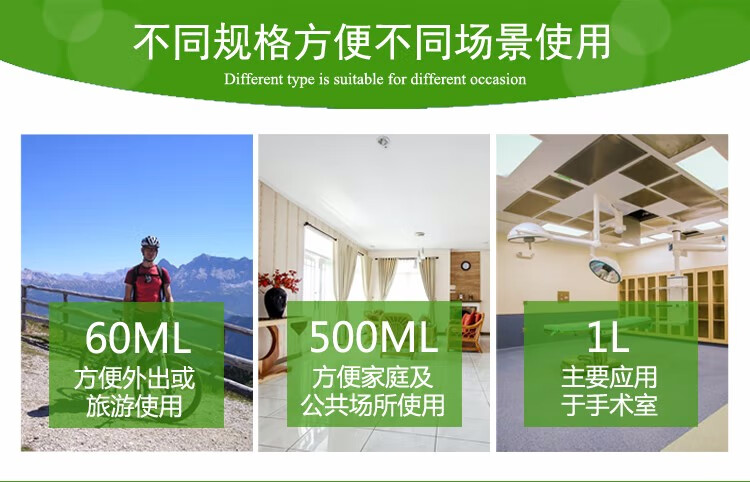 不同规格方便不同场景使用
Different type is suitable for different occasion

60ML
方便外出或旅游使用

500ML
方便家庭及公共场所使用

1L
主要应用于手术室